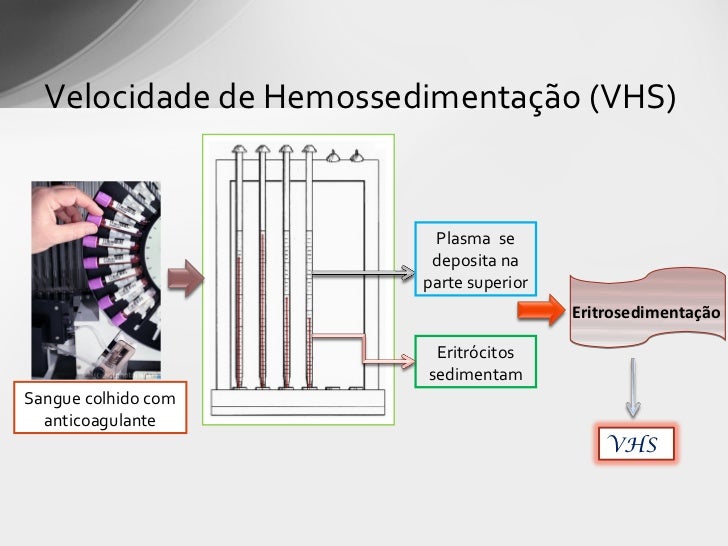 Velocidade de Hemossedimentação (VHS)

Sangue colhido com anticoagulante

Plasma se deposita na parte superior

Eritrócitos sedimentam

Eritrosedimentação

VHS